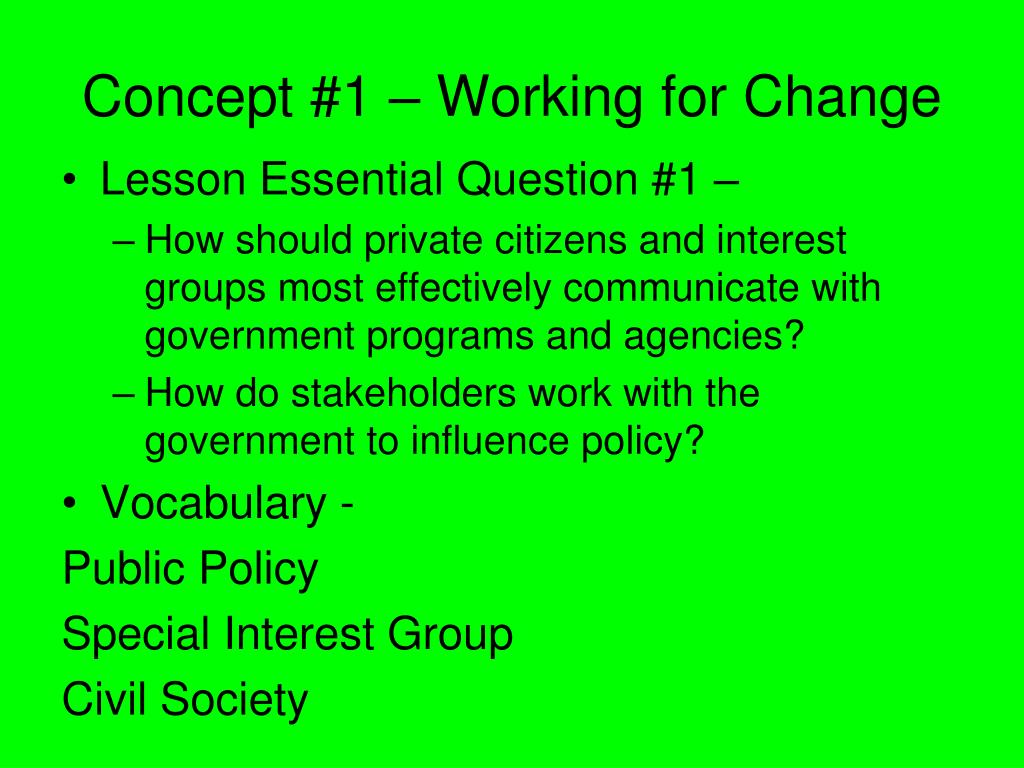 Concept #1 – Working for Change

• Lesson Essential Question #1 –
– How should private citizens and interest groups most effectively communicate with government programs and agencies?
– How do stakeholders work with the government to influence policy?
• Vocabulary -
Public Policy
Special Interest Group
Civil Society